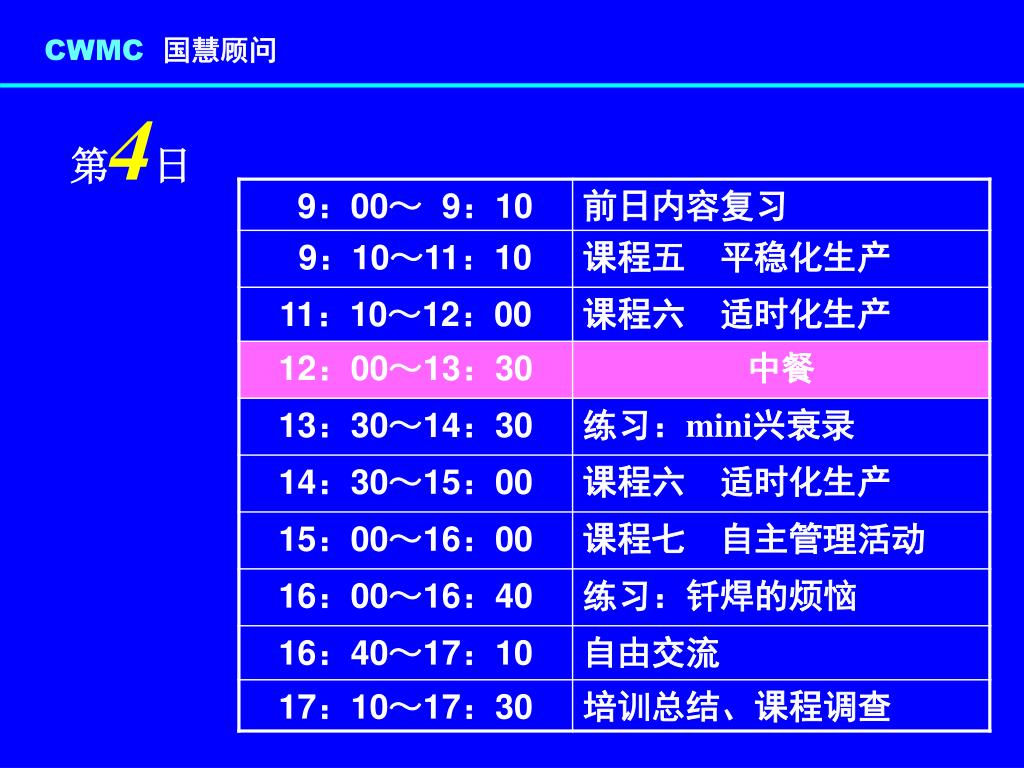 CWMC 国慧顾问

第4日

| 9：00～ 9：10 | 前日内容复习 |
|---|---|
| 9：10～11：10 | 课程五　平稳化生产 |
| 11：10～12：00 | 课程六　适时化生产 |
| 12：00～13：30 | 中餐 |
| 13：30～14：30 | 练习：mini兴衰录 |
| 14：30～15：00 | 课程六　适时化生产 |
| 15：00～16：00 | 课程七　自主管理活动 |
| 16：00～16：40 | 练习：钎焊的烦恼 |
| 16：40～17：10 | 自由交流 |
| 17：10～17：30 | 培训总结、课程调查 |